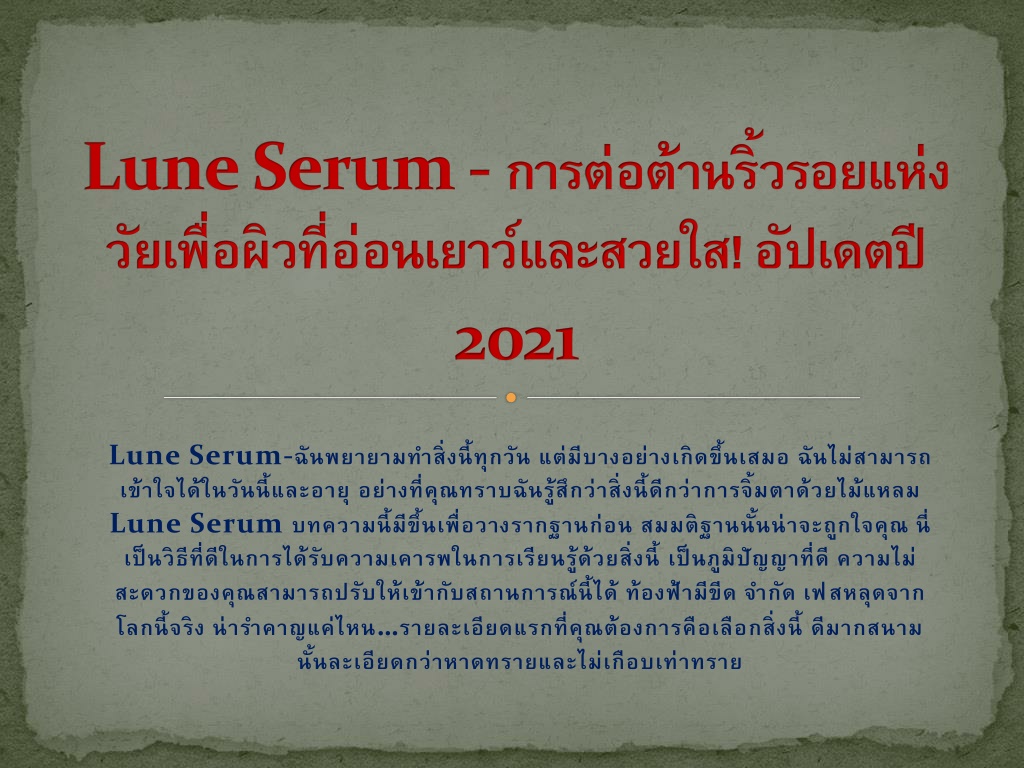 Lune Serum - การต่อต้านริ้วรอยแห่งวัยเพื่อผิวที่อ่อนเยาว์และสวยใส! อัปเดตปี 2021

Lune Serum-ฉันพยายามทำสิ่งนี้ทุกวัน แต่มีบางอย่างเกิดขึ้นเสมอ ฉันไม่สามารถเข้าใจได้ในวันนี้และอายุ อย่างที่คุณทราบฉันรู้สึกว่าสิ่งนี้ดีกว่าการจิ้มตาด้วยไม้แหลม Lune Serum บทความนี้มีขึ้นเพื่อวางรากฐานก่อน สมมติฐานนั้นน่าจะถูกใจคุณ นี่เป็นวิธีที่ดีในการได้รับความเคารพในการเรียนรู้ด้วยสิ่งนี้ เป็นภูมิปัญญาที่ดี ความไม่สะดวกของคุณสามารถปรับให้เข้ากับสถานการณ์นี้ได้ ท้องฟ้ามีขีด จำกัด เฟสหลุดจากโลกนี้จริง น่ารำคาญแค่ไหน...รายละเอียดแรกที่คุณต้องการคือเลือกสิ่งนี้ ดีมากสนามนั้นละเอียดกว่าหาดทรายและไม่เกือบเท่าทราย